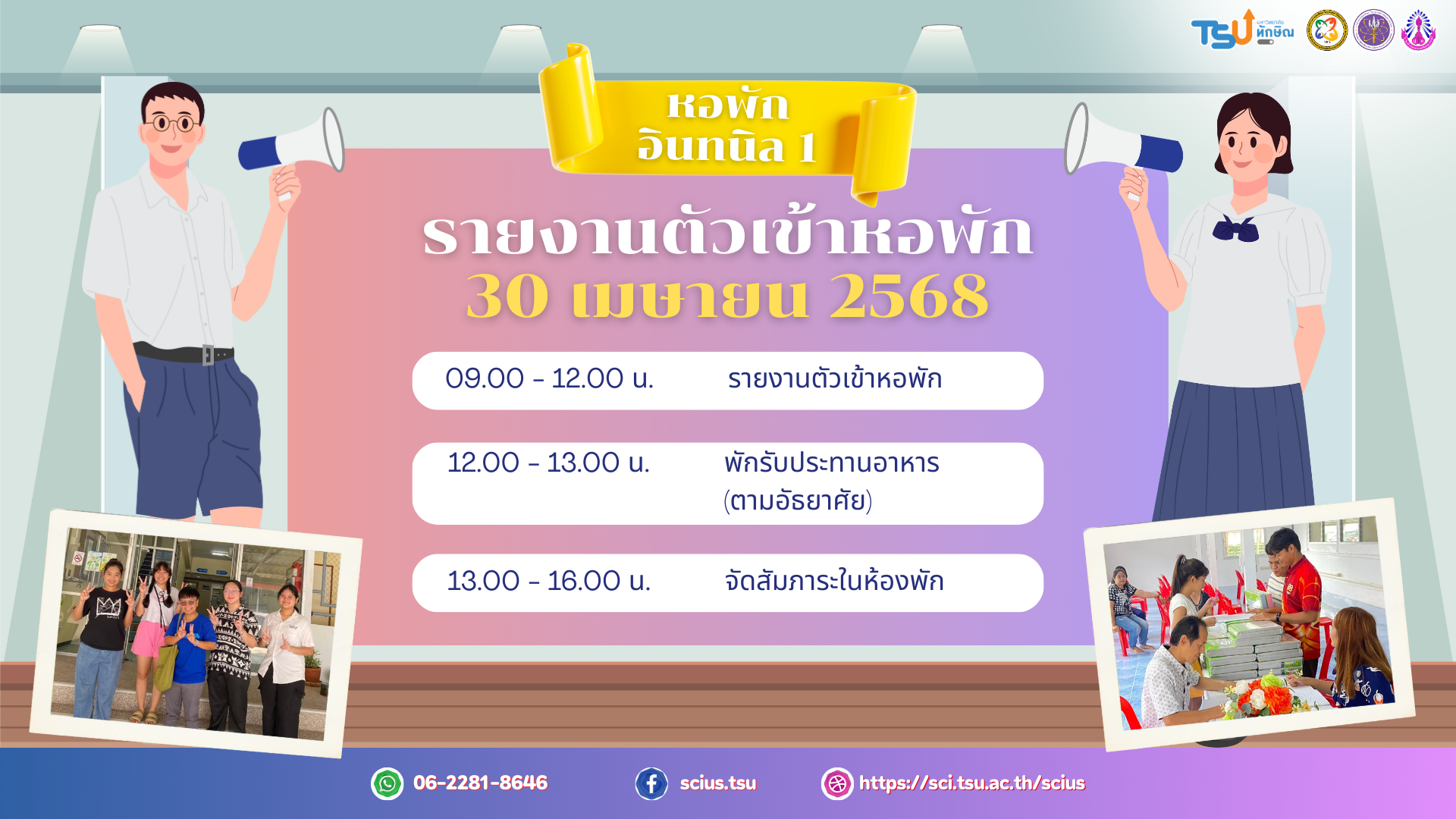 TSU มหาวิทยาลัยทักษิณ

หอพัก
อินทนิล 1

รายงานตัวเข้าหอพัก
30 เมษายน 2568

09.00 - 12.00 น. รายงานตัวเข้าหอพัก

12.00 - 13.00 น. พักรับประทานอาหาร (ตามอัธยาศัย)

13.00 - 16.00 น. จัดสัมภาระในห้องพัก

06-2281-8646 scius.tsu https://sci.tsu.ac.th/scius